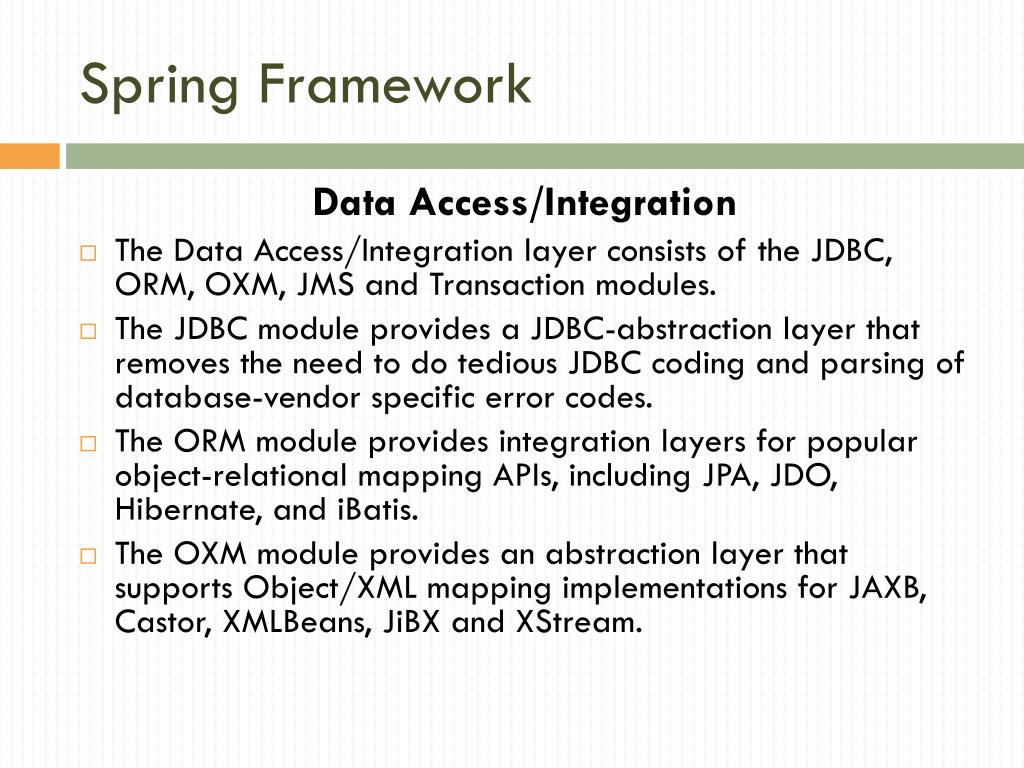 Spring Framework

Data Access/Integration

□ The Data Access/Integration layer consists of the JDBC, ORM, OXM, JMS and Transaction modules.

□ The JDBC module provides a JDBC-abstraction layer that removes the need to do tedious JDBC coding and parsing of database-vendor specific error codes.

□ The ORM module provides integration layers for popular object-relational mapping APIs, including JPA, JDO, Hibernate, and iBatis.

□ The OXM module provides an abstraction layer that supports Object/XML mapping implementations for JAXB, Castor, XMLBeans, JiBX and XStream.